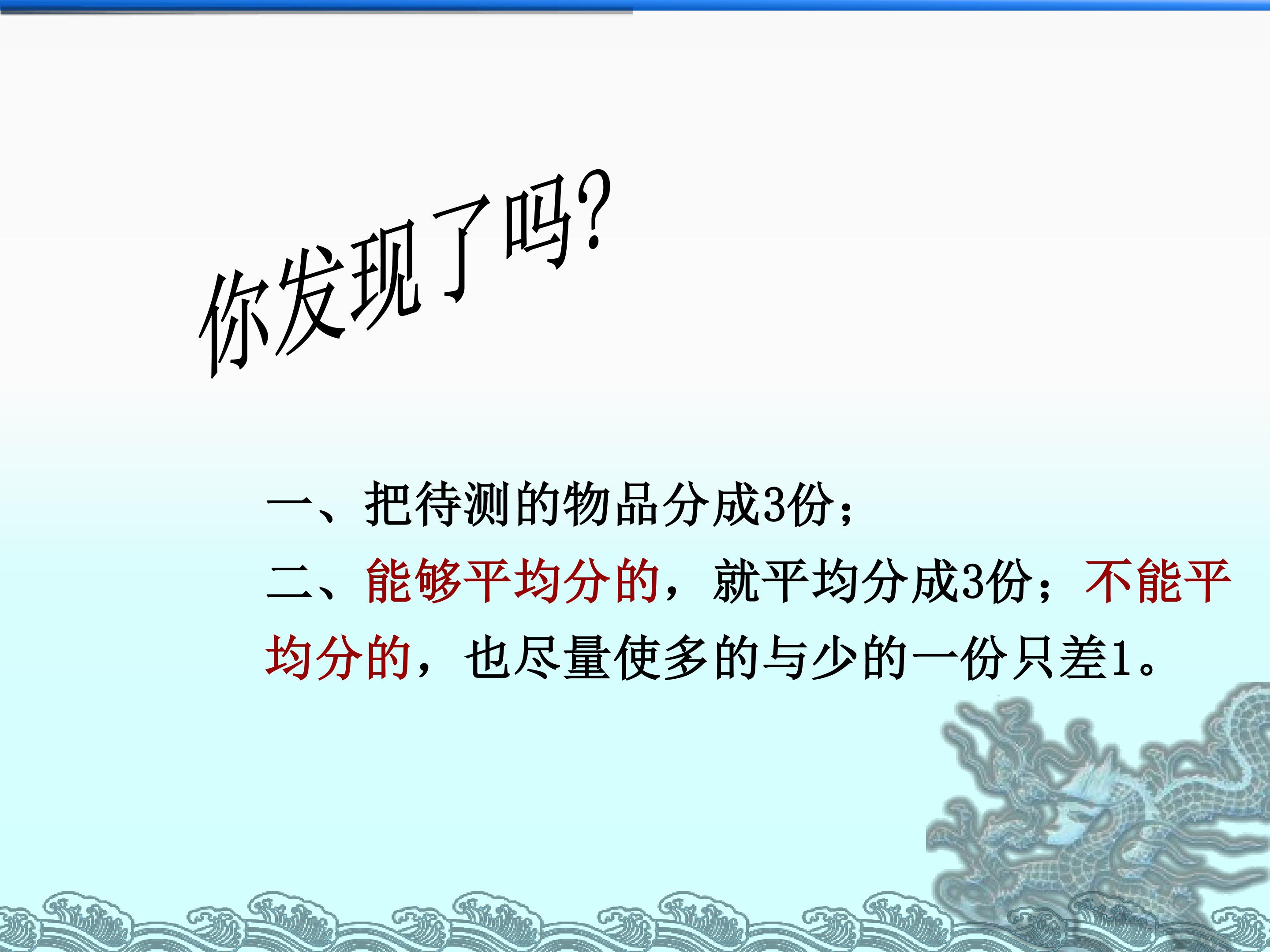 你发现了吗?

一、把待测的物品分成3份;

二、能够平均分的，就平均分成3份;不能平均分的，也尽量使多的与少的一份只差1。